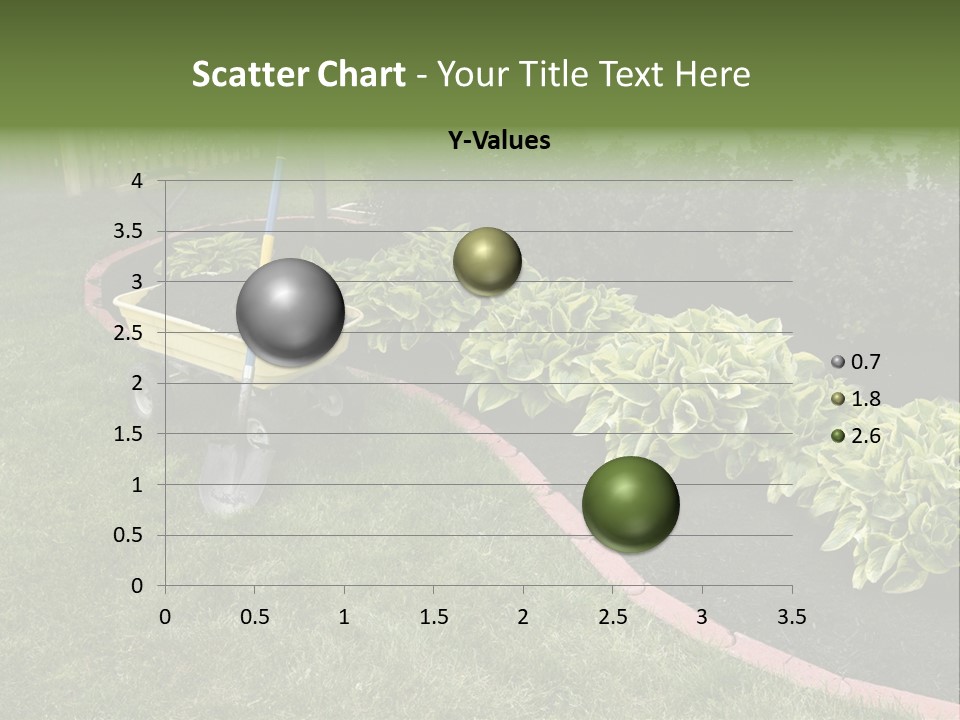 Scatter Chart - Your Title Text Here

Y-Values

4
3.5
3
2.5
2
1.5
1
0.5
0

0 0.5 1 1.5 2 2.5 3 3.5

0.7
1.8
2.6